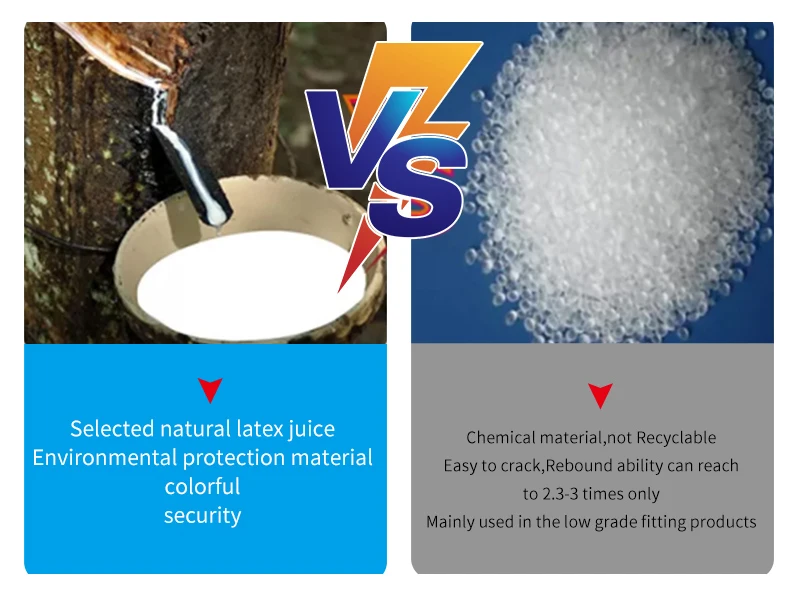 VS

Selected natural latex juice
Environmental protection material
colorful
security

Chemical material,not Recyclable
Easy to crack,Rebound ability can reach
to 2.3-3 times only
Mainly used in the low grade fitting products